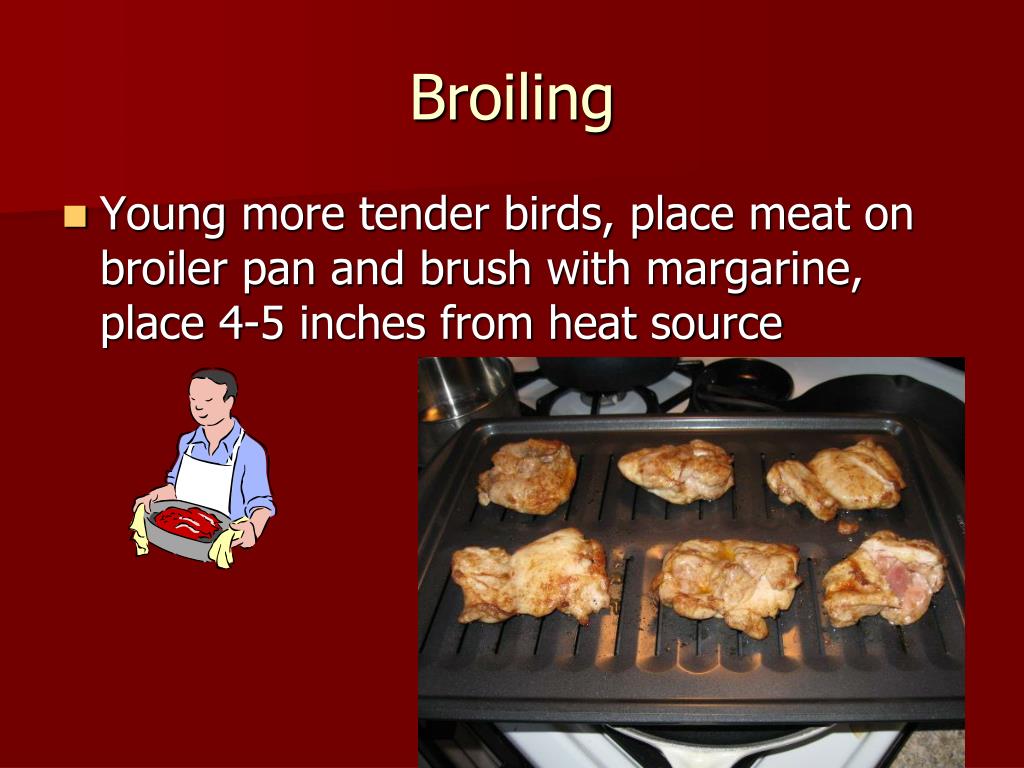 Broiling

Young more tender birds, place meat on broiler pan and brush with margarine, place 4-5 inches from heat source